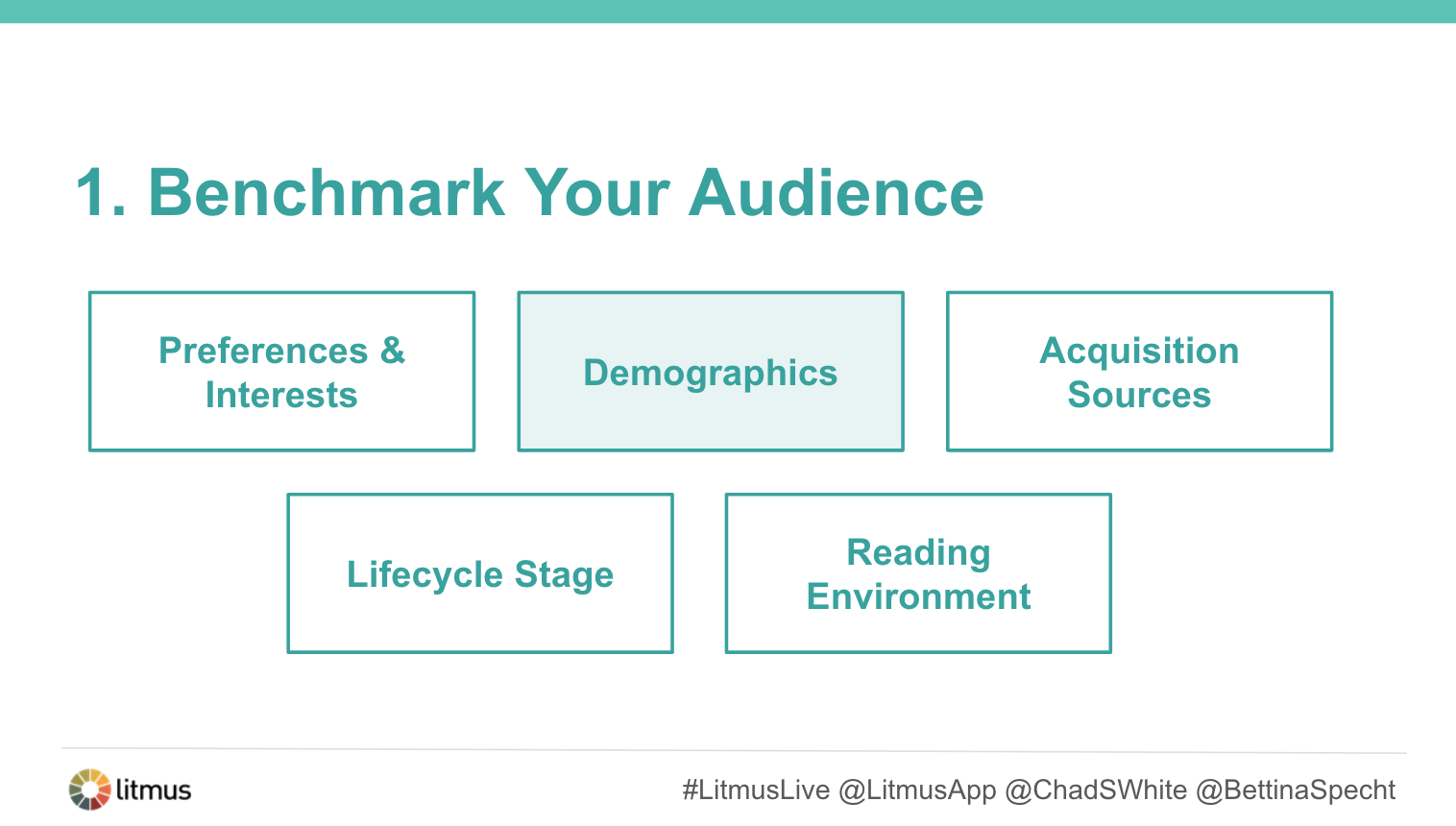 1. Benchmark Your Audience

Preferences & Interests

Demographics

Acquisition Sources

Lifecycle Stage

Reading Environment

litmus

#LitmusLive @LitmusApp @ChadSWhite @BettinaSpecht